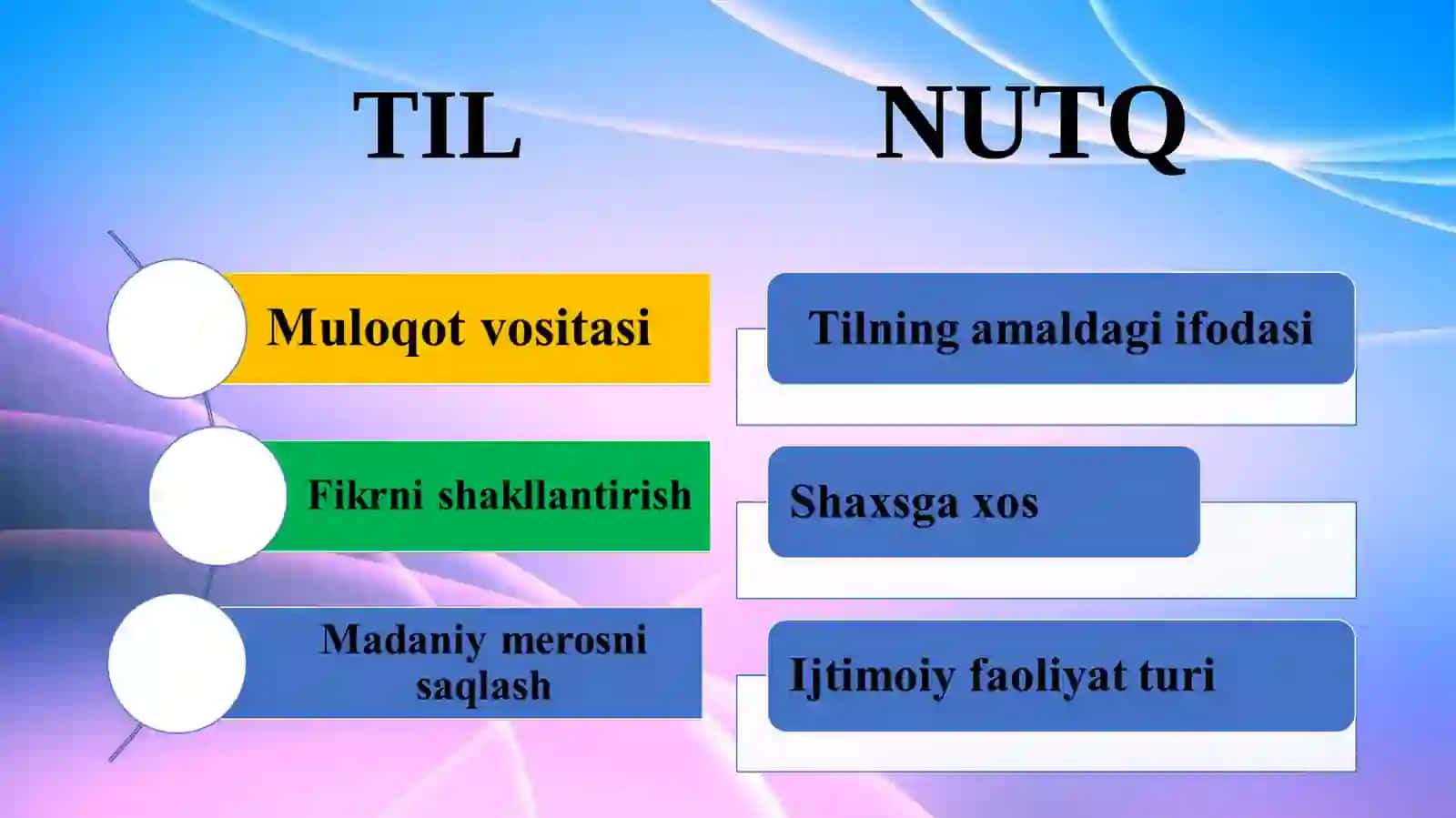 TIL

Muloqot vositasi

Fikrni shakllantirish

Madaniy merosni saqlash

NUTQ

Tilning amaldagi ifodasi

Shaxsga xos

Ijtimoiy faoliyat turi